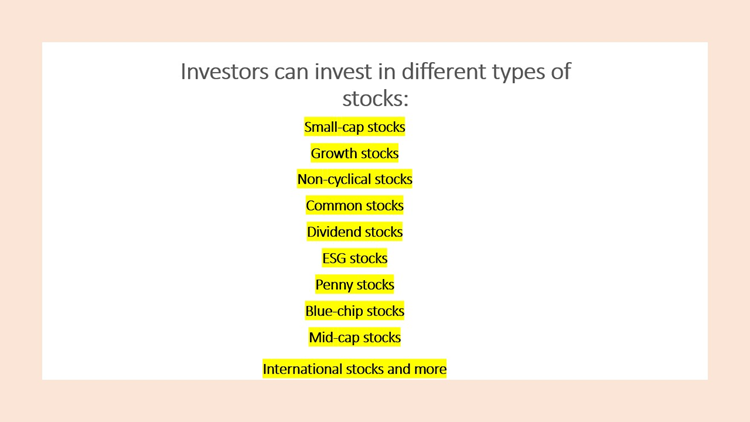 Investors can invest in different types of stocks:

Small-cap stocks

Growth stocks

Non-cyclical stocks

Common stocks

Dividend stocks

ESG stocks

Penny stocks

Blue-chip stocks

Mid-cap stocks

International stocks and more